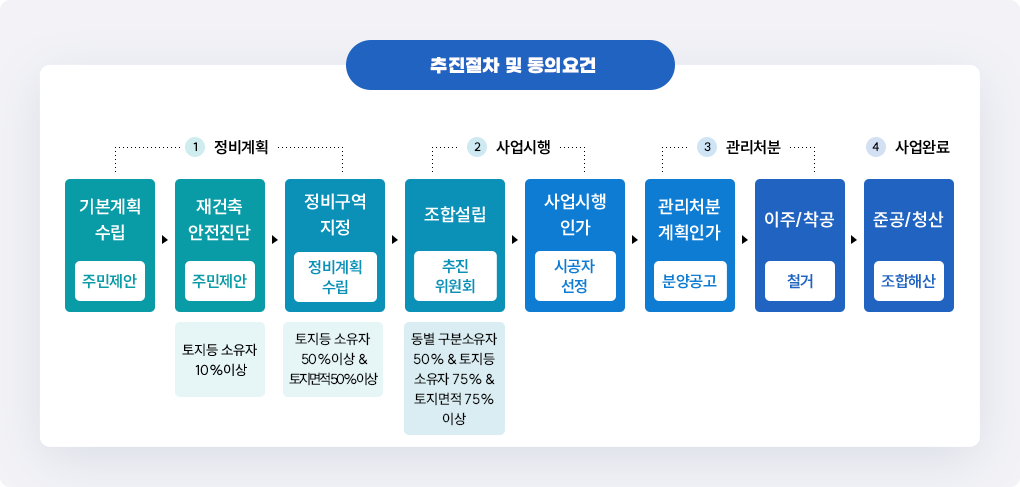 추진절차 및 동의요건

1 정비계획

2 사업시행

3 관리처분

4 사업완료

기본계획 수립

주민제안

재건축 안전진단

주민제안

토지등 소유자 10%이상

정비구역 지정

정비계획 수립

토지등 소유자 50%이상 & 토지면적50%이상

조합설립

추진 위원회

동별 구분소유자 50% & 토지등 소유자 75% & 토지면적 75% 이상

사업시행 인가

시공자 선정

관리처분 계획인가

분양공고

이주/착공

철거

준공/청산

조합해산